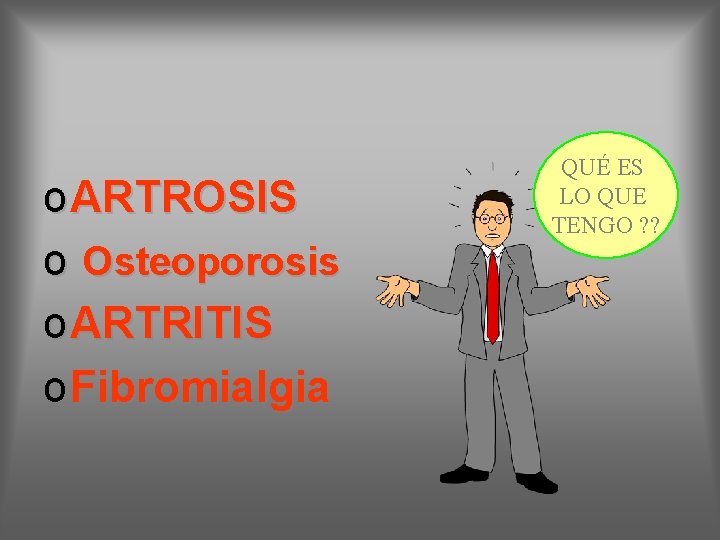 o ARTROSIS
o Osteoporosis
o ARTRITIS
o Fibromialgia

QUÉ ES LO QUE TENGO ??